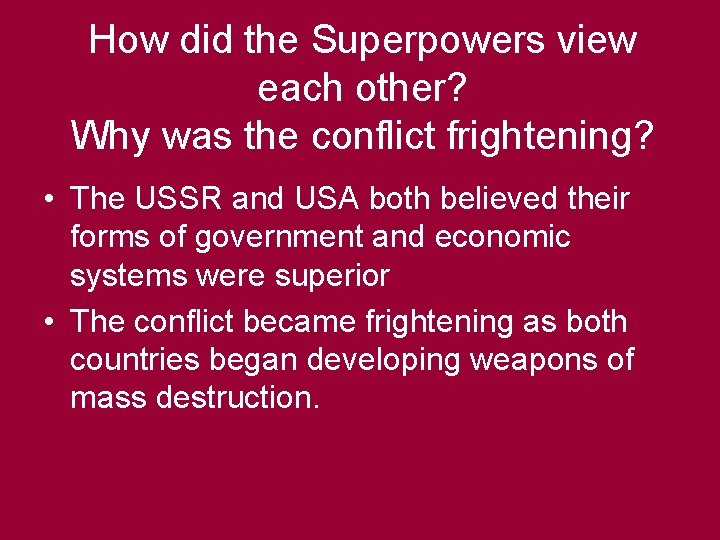 How did the Superpowers view each other?
Why was the conflict frightening?

• The USSR and USA both believed their forms of government and economic systems were superior
• The conflict became frightening as both countries began developing weapons of mass destruction.